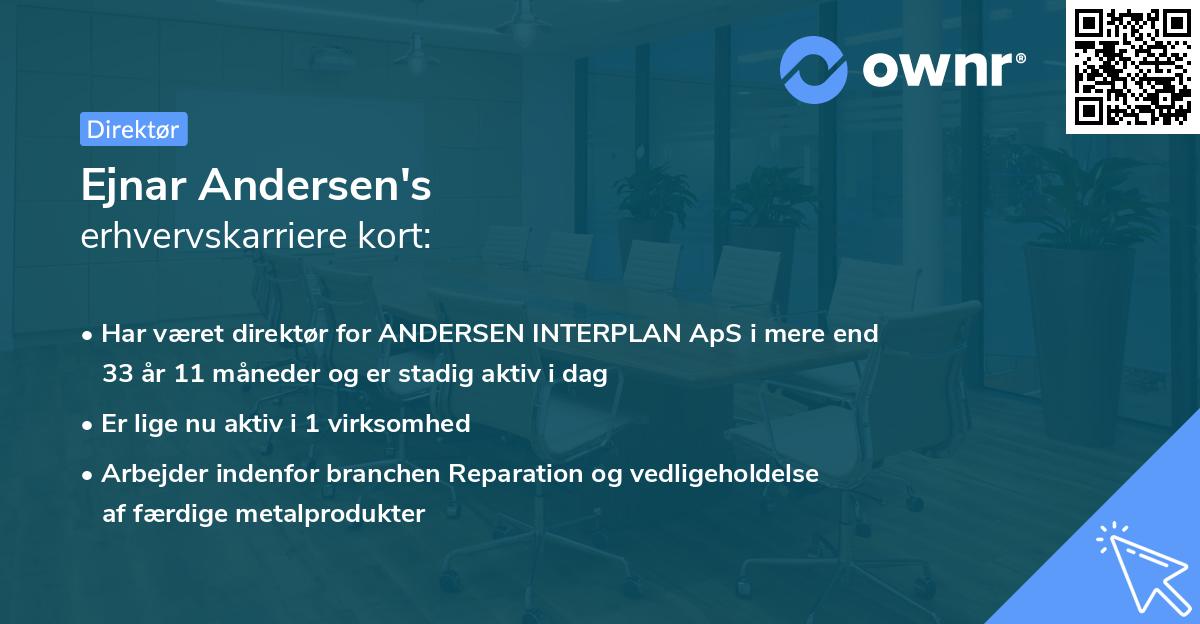 ownr®

Direktør

Ejnar Andersen's
erhvervskarriere kort:

• Har været direktør for ANDERSEN INTERPLAN ApS i mere end 33 år 11 måneder og er stadig aktiv i dag
• Er lige nu aktiv i 1 virksomhed
• Arbejder indenfor branchen Reparation og vedligeholdelse af færdige metalprodukter